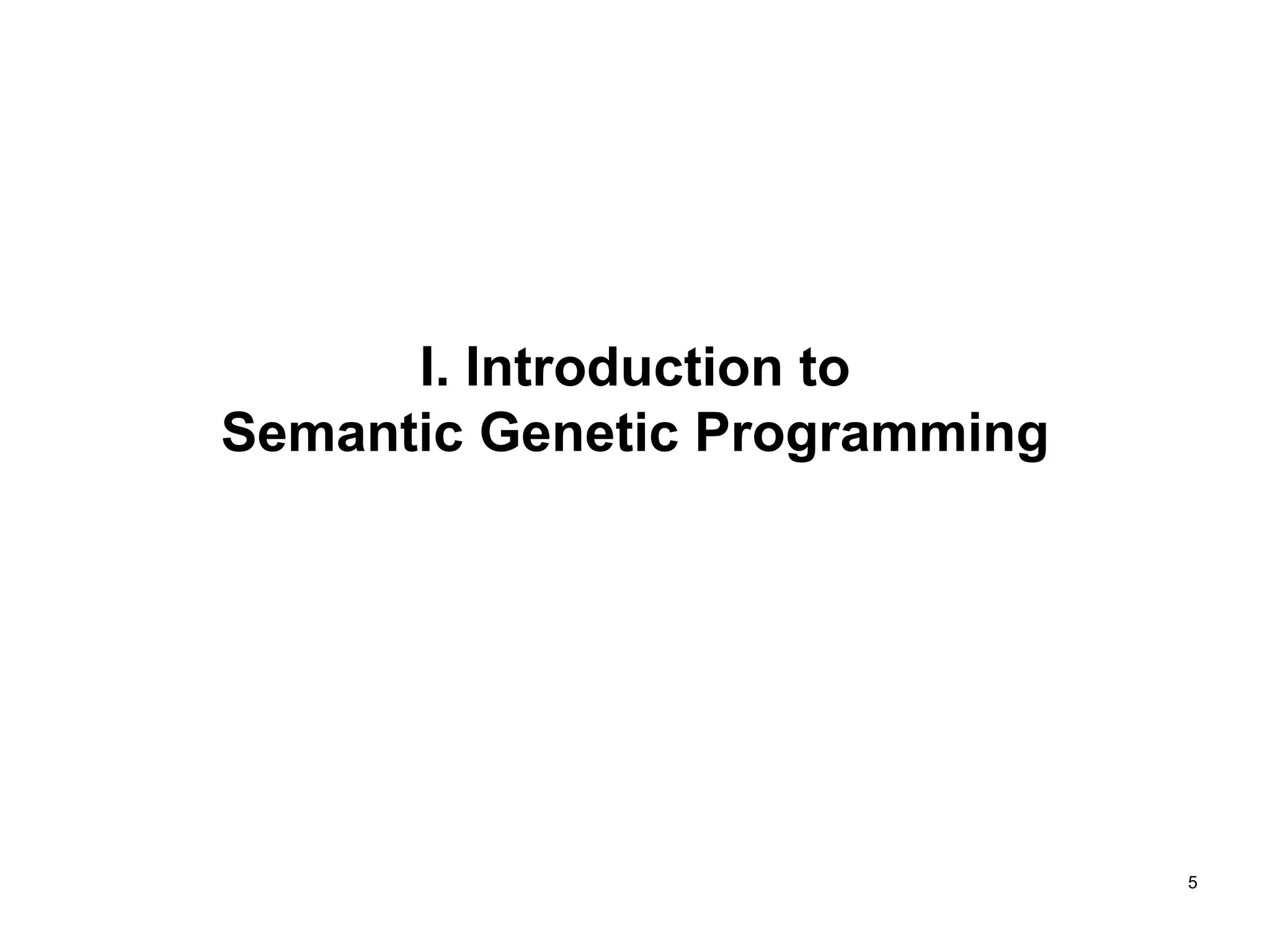 I. Introduction to Semantic Genetic Programming

5